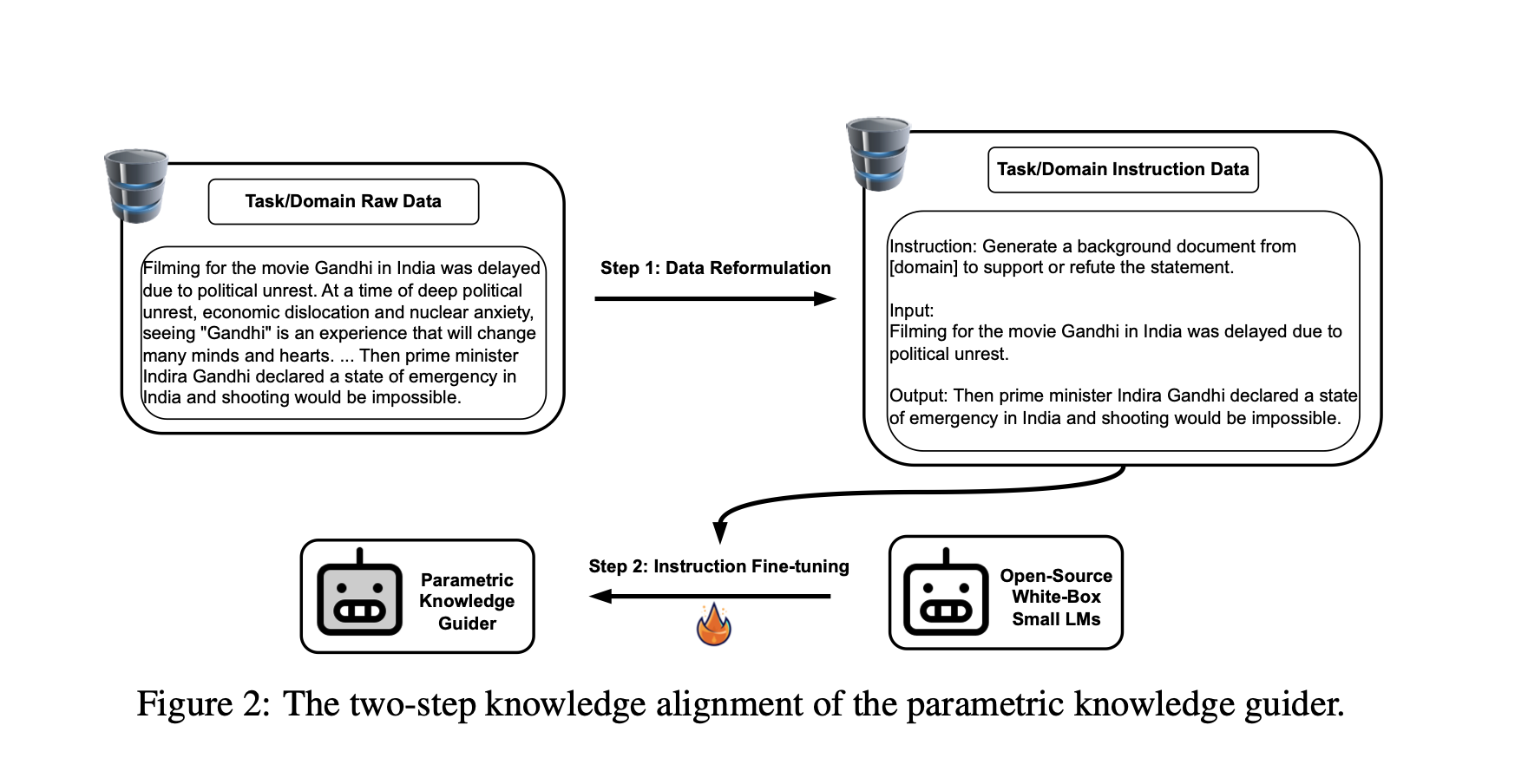 Task/Domain Raw Data

Filming for the movie Gandhi in India was delayed due to political unrest. At a time of deep political unrest, economic dislocation and nuclear anxiety, seeing "Gandhi" is an experience that will change many minds and hearts. ... Then prime minister Indira Gandhi declared a state of emergency in India and shooting would be impossible.

Step 1: Data Reformulation

Task/Domain Instruction Data

Instruction: Generate a background document from [domain] to support or refute the statement.

Input:
Filming for the movie Gandhi in India was delayed due to political unrest.

Output: Then prime minister Indira Gandhi declared a state of emergency in India and shooting would be impossible.

Parametric Knowledge Guider

Step 2: Instruction Fine-tuning

Open-Source White-Box Small LMs

Figure 2: The two-step knowledge alignment of the parametric knowledge guider.